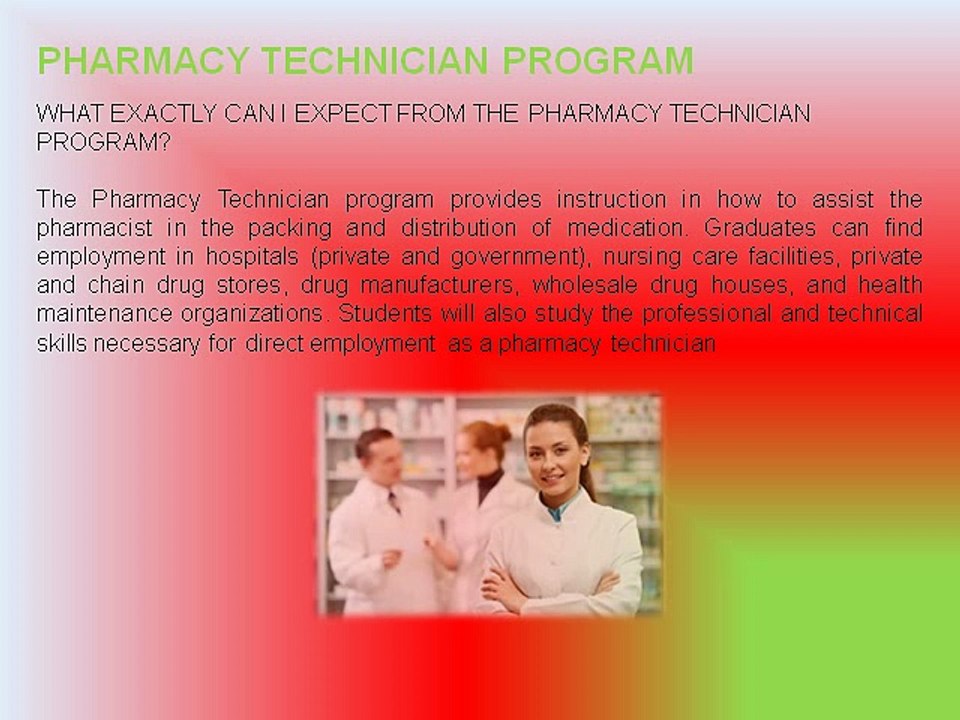 PHARMACY TECHNICIAN PROGRAM

WHAT EXACTLY CAN I EXPECT FROM THE PHARMACY TECHNICIAN PROGRAM?

The Pharmacy Technician program provides instruction in how to assist the pharmacist in the packing and distribution of medication. Graduates can find employment in hospitals (private and government), nursing care facilities, private and chain drug stores, drug manufacturers, wholesale drug houses, and health maintenance organizations. Students will also study the professional and technical skills necessary for direct employment as a pharmacy technician